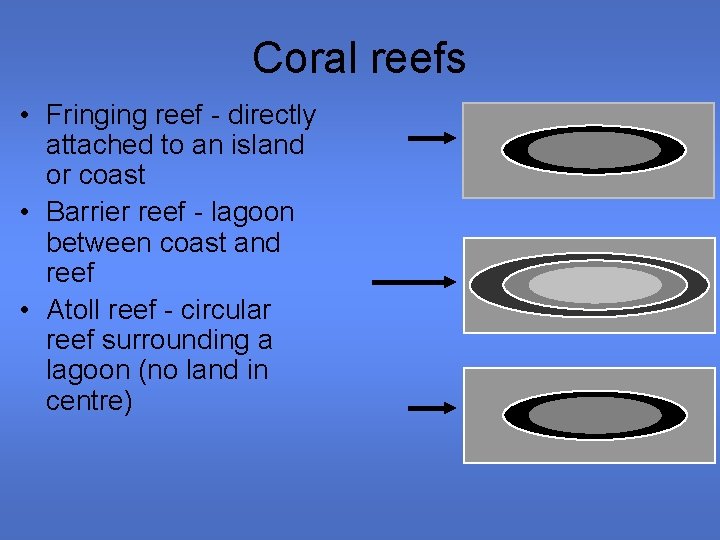 Coral reefs

• Fringing reef - directly attached to an island or coast
• Barrier reef - lagoon between coast and reef
• Atoll reef - circular reef surrounding a lagoon (no land in centre)